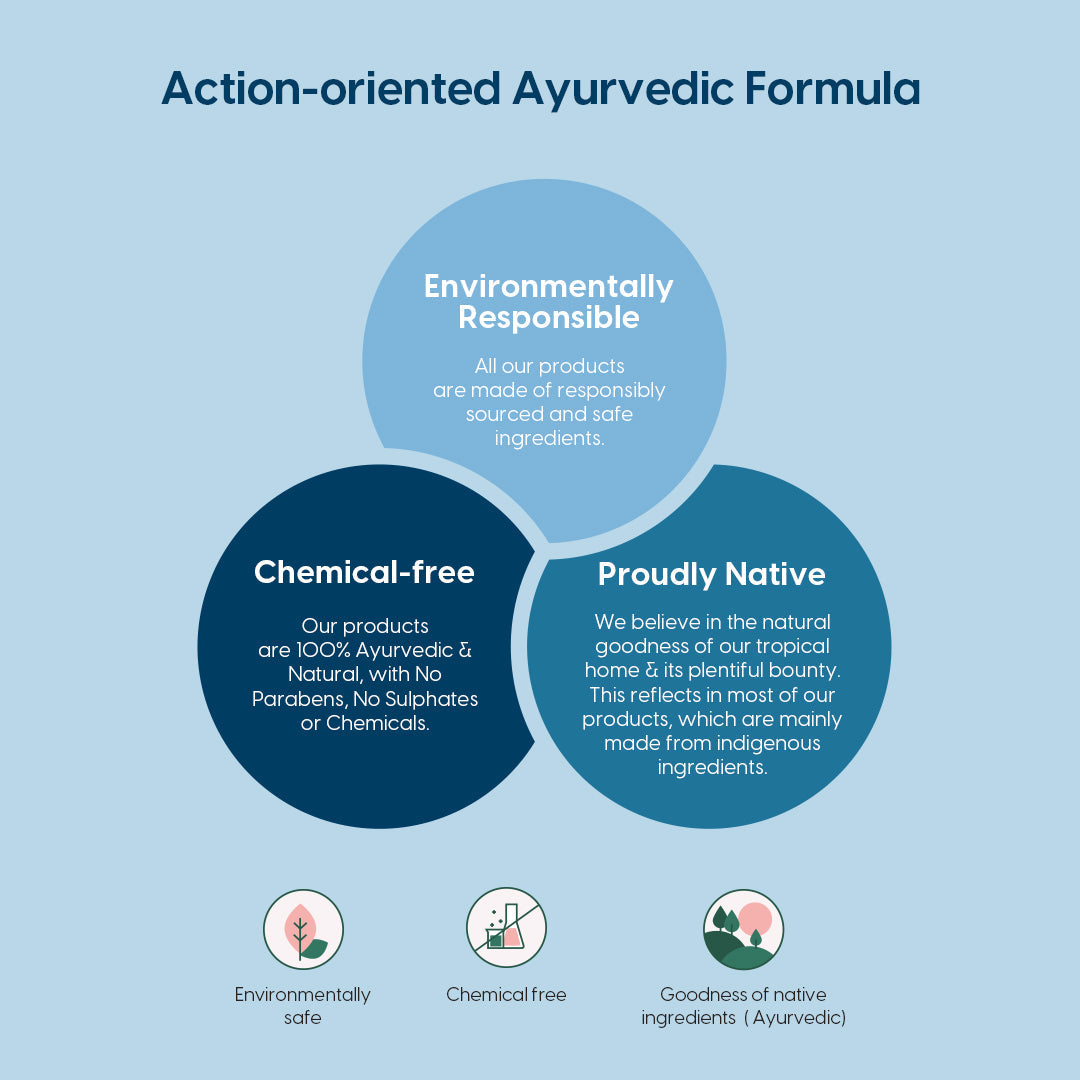 Action-oriented Ayurvedic Formula

Environmentally Responsible

All our products are made of responsibly sourced and safe ingredients.

Chemical-free

Our products are 100% Ayurvedic & Natural, with No Parabens, No Sulphates or Chemicals.

Proudly Native

We believe in the natural goodness of our tropical home & its plentiful bounty. This reflects in most of our products, which are mainly made from indigenous ingredients.

Environmentally safe

Chemical free

Goodness of native ingredients ( Ayurvedic)